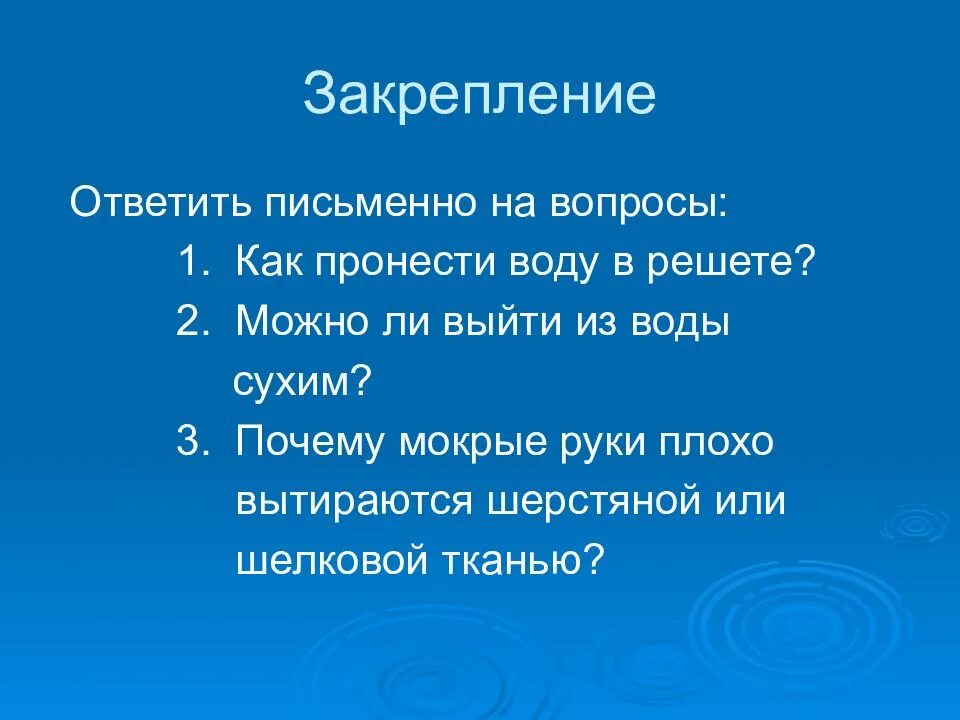 Закрепление

Ответить письменно на вопросы:

1. Как пронести воду в решете?
2. Можно ли выйти из воды сухим?
3. Почему мокрые руки плохо вытираются шерстяной или шелковой тканью?